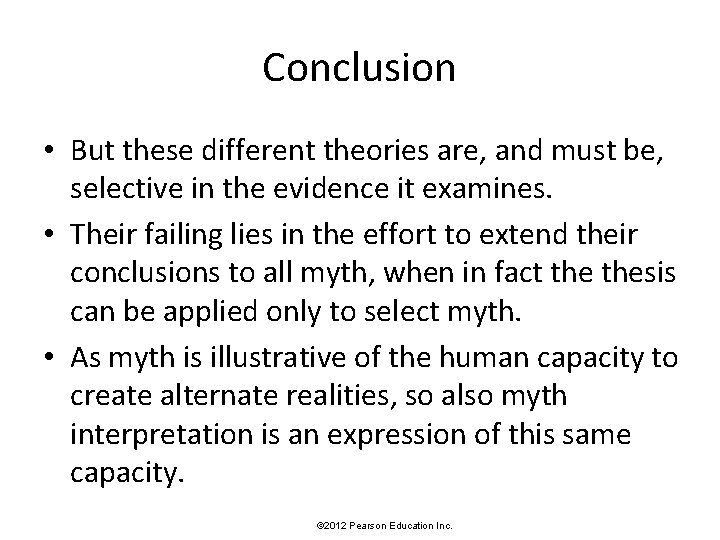 Conclusion

• But these different theories are, and must be, selective in the evidence it examines.

• Their failing lies in the effort to extend their conclusions to all myth, when in fact the thesis can be applied only to select myth.

• As myth is illustrative of the human capacity to create alternate realities, so also myth interpretation is an expression of this same capacity.

©2012 Pearson Education Inc.